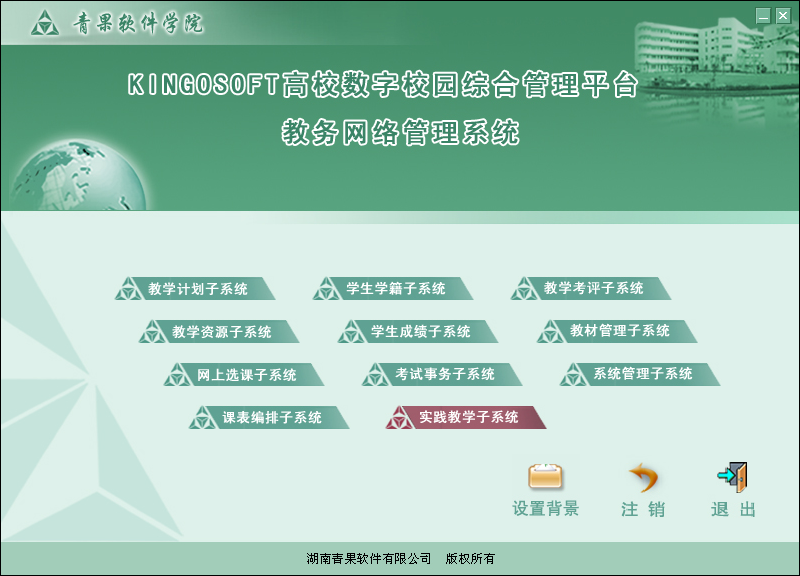 青果软件学院

KINGOSOFT高校数字校园综合管理平台
教务网络管理系统

教学计划子系统
学生学籍子系统
教学考评子系统
教学资源子系统
学生成绩子系统
教材管理子系统
网上选课子系统
考试事务子系统
系统管理子系统
课表编排子系统
实践教学子系统

设置背景
注 销
退 出

湖南青果软件有限公司 版权所有